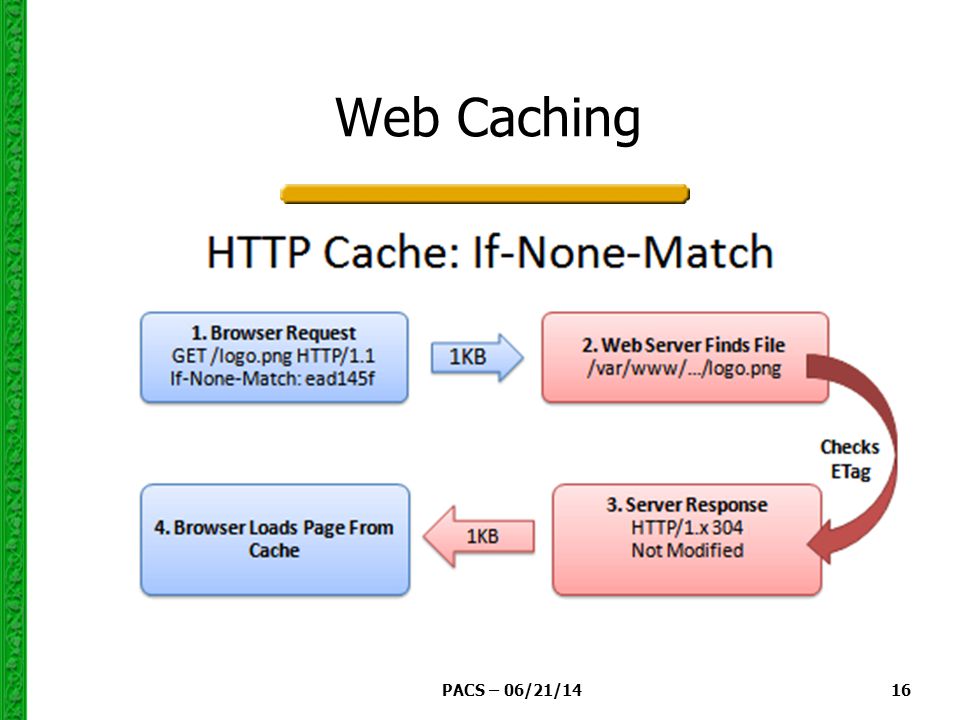 Web Caching

HTTP Cache: If-None-Match

1. Browser Request
GET /logo.png HTTP/1.1
If-None-Match: ead145f

1KB

2. Web Server Finds File
/var/www/…/logo.png

Checks ETag

3. Server Response
HTTP/1.x 304
Not Modified

1KB

4. Browser Loads Page From Cache

PACS – 06/21/14

16